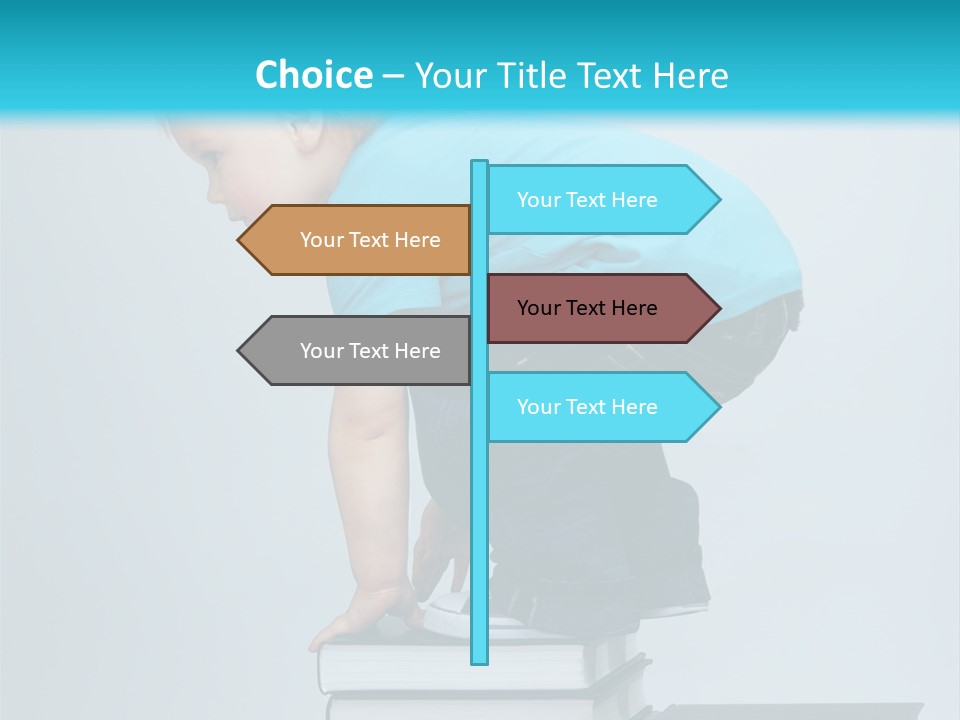 Choice – Your Title Text Here

Your Text Here

Your Text Here

Your Text Here

Your Text Here

Your Text Here